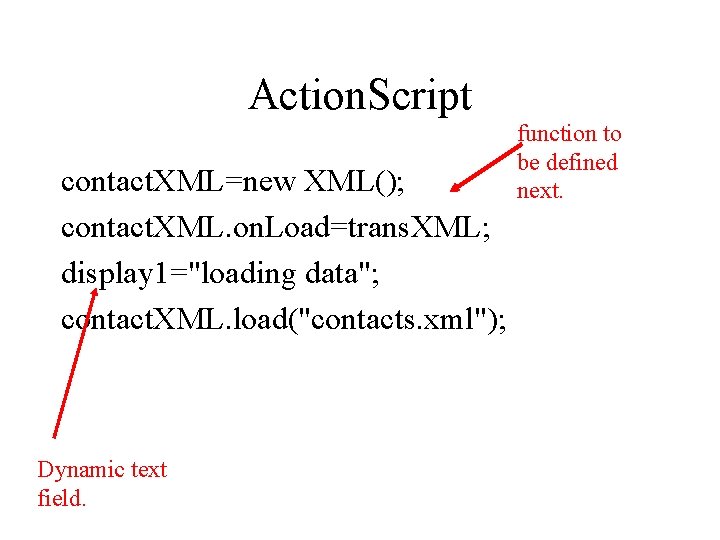 ActionScript

function to be defined next.

contactXML=new XML();
contactXML.onLoad=transXML;
display1="loading data";
contactXML.load("contacts.xml");

Dynamic text field.